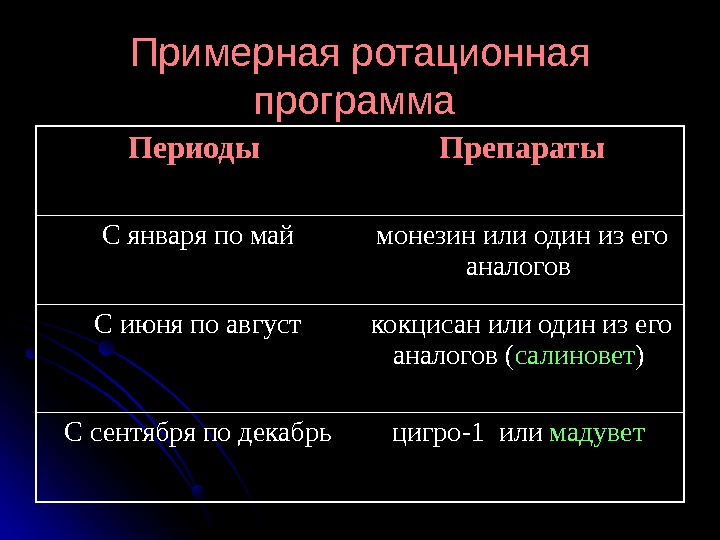 Примерная ротационная программа

| Периоды | Препараты |
|---|---|
| С января по май | монезин или один из его аналогов |
| С июня по август | кокцисан или один из его аналогов (салиновет) |
| С сентября по декабрь | цигро-1 или мадувет |